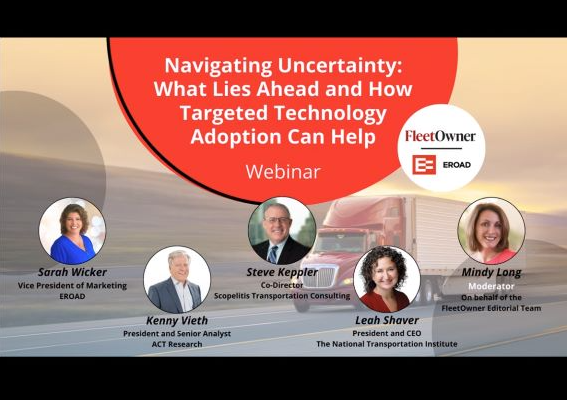 Navigating Uncertainty: What Lies Ahead and How Targeted Technology Adoption Can Help

Webinar

FleetOwner

EROAD

Sarah Wicker
Vice President of Marketing
EROAD

Kenny Vieth
President and Senior Analyst
ACT Research

Steve Keppler
Co-Director
Scopelitis Transportation Consulting

Leah Shaver
President and CEO
The National Transportation Institute

Mindy Long
Moderator
On behalf of the FleetOwner Editorial Team